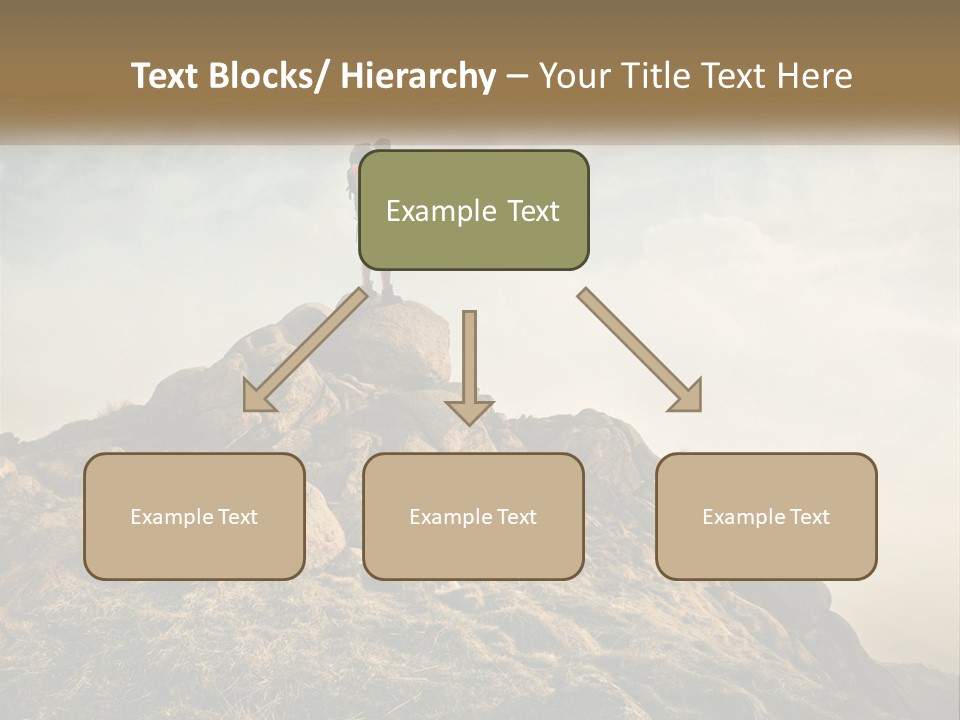 Text Blocks/ Hierarchy – Your Title Text Here

Example Text

Example Text

Example Text

Example Text